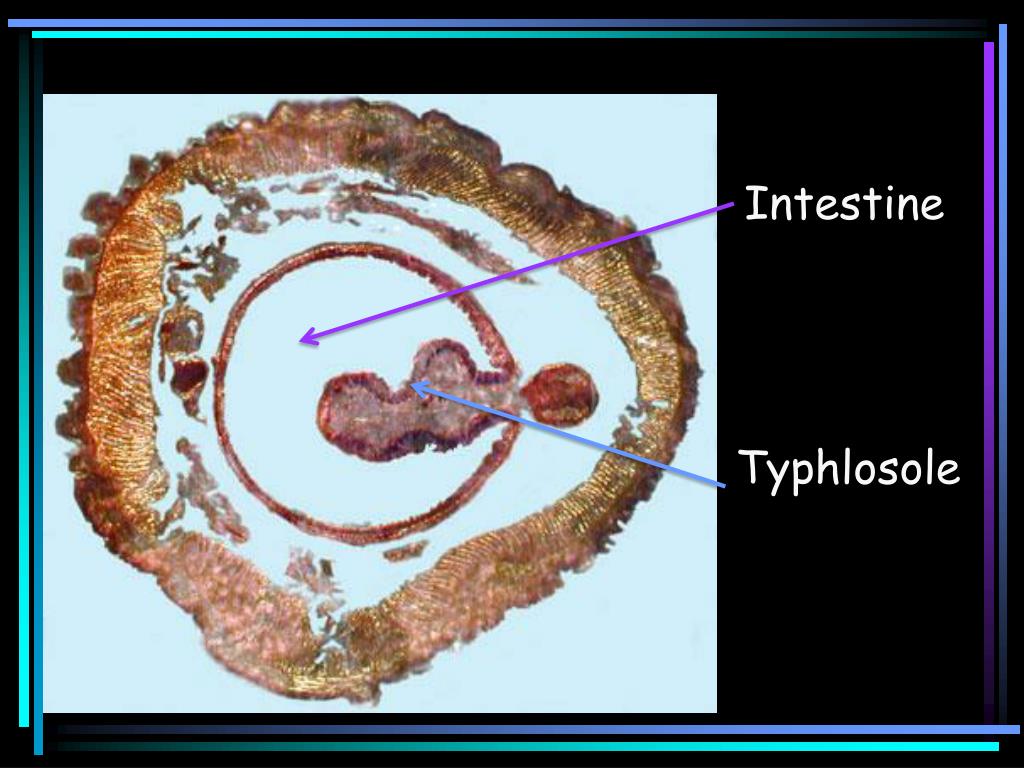 Intestine

Typhlosole